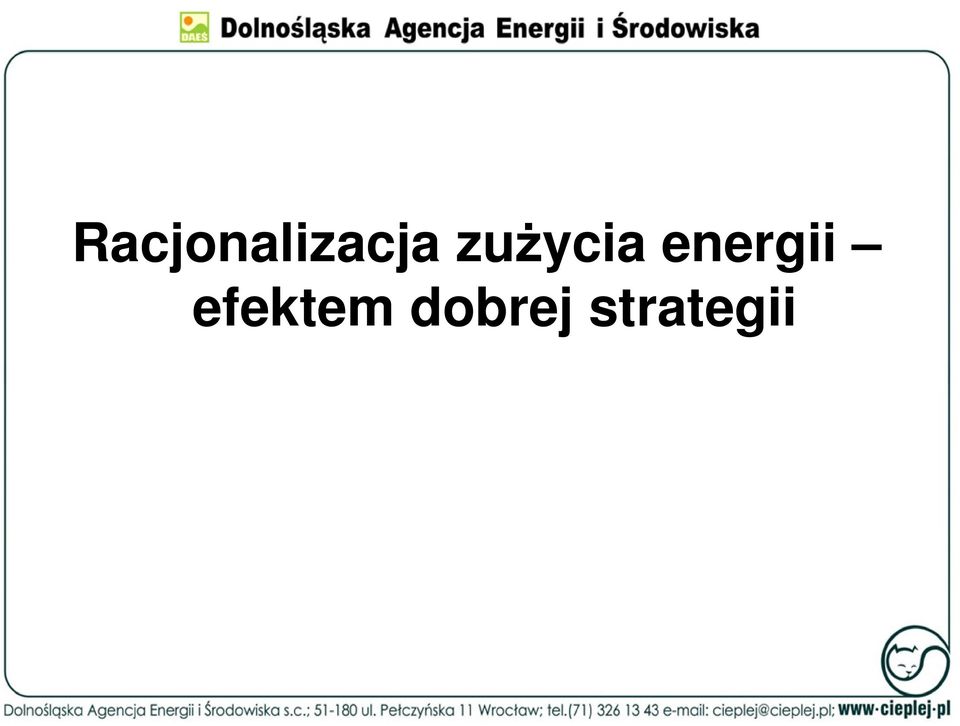 DAEŚ Dolnośląska Agencja Energii i Środowiska

Racjonalizacja zużycia energii – efektem dobrej strategii

Dolnośląska Agencja Energii i Środowiska s.c.; 51-180 ul. Pełczyńska 11 Wrocław; tel.(71) 326 13 43 e-mail: cieplej@cieplej.pl; www·cieplej·pl